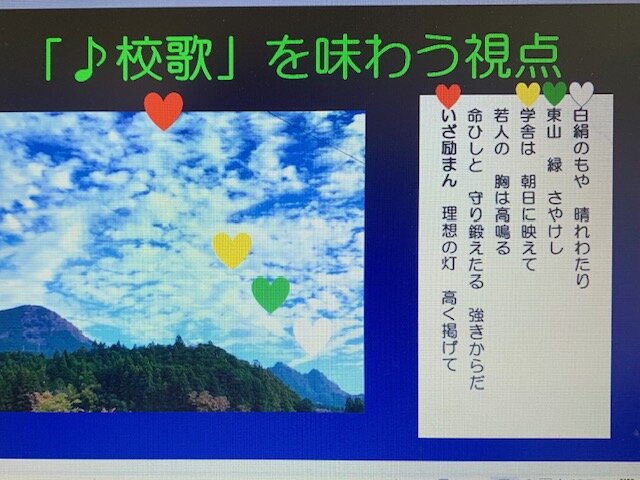 「♪校歌」を味わう視点

白絹のもや　晴れわたり
東山　緑　さやけし
学舎は　朝日に映えて
若人の　胸は高鳴る
命ひしと　守り鍛えたる　強きからだ
いざ励まん　理想の灯　高く掲げて